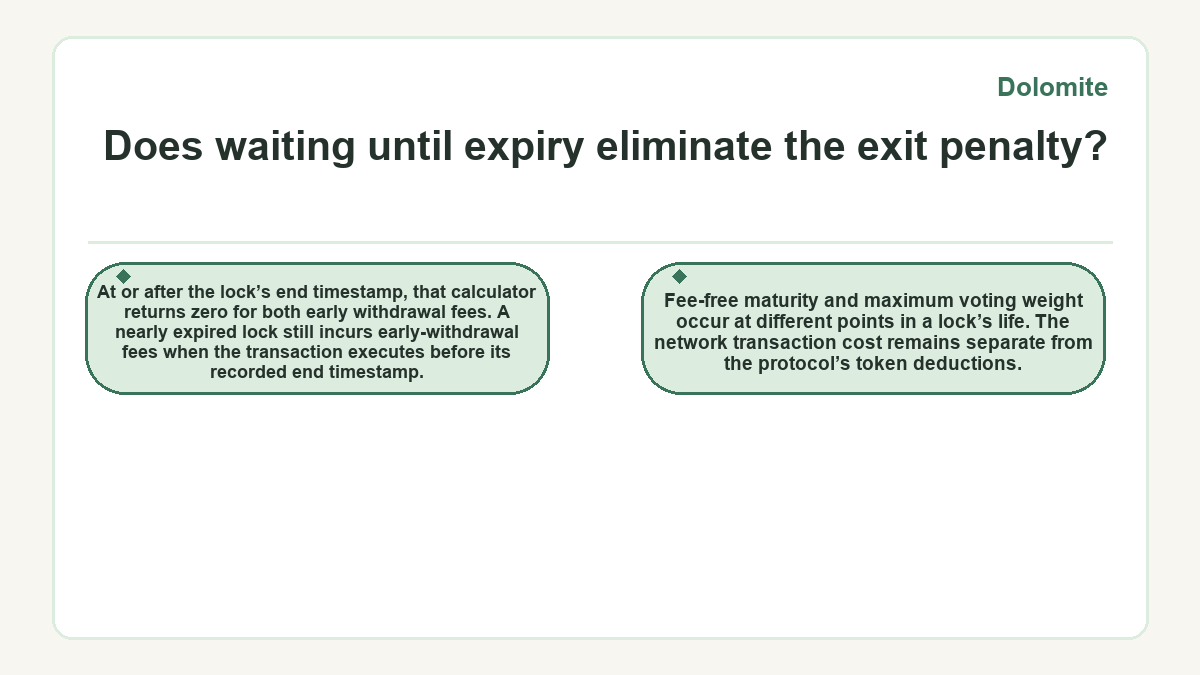 Dolomite

Does waiting until expiry eliminate the exit penalty?

At or after the lock's end timestamp, that calculator returns zero for both early withdrawal fees. A nearly expired lock still incurs early-withdrawal fees when the transaction executes before its recorded end timestamp.

Fee-free maturity and maximum voting weight occur at different points in a lock's life. The network transaction cost remains separate from the protocol's token deductions.